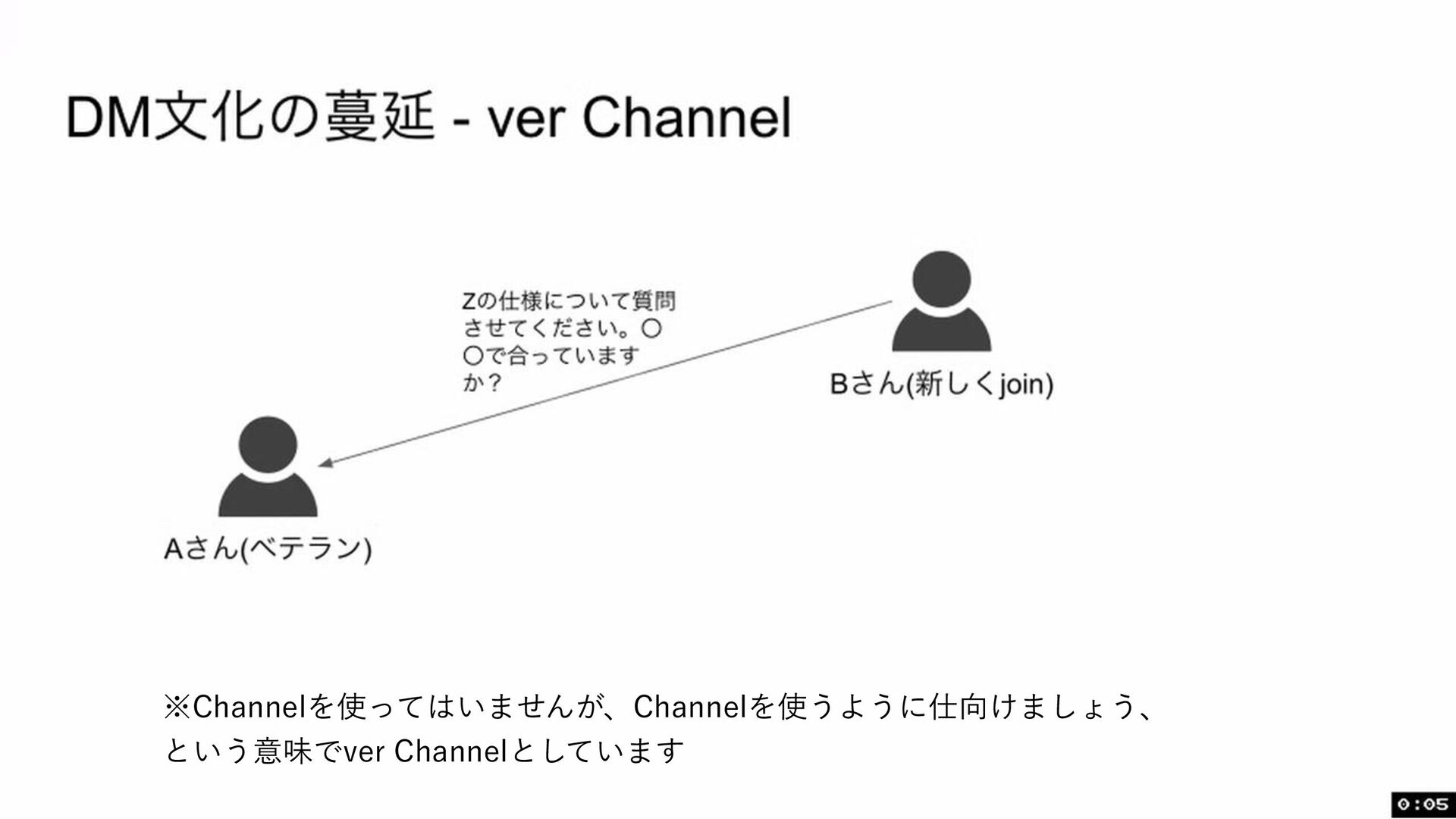 DM文化の蔓延 - ver Channel

Zの仕様について質問させてください。〇〇で合っていますか？

Bさん(新しくjoin)

Aさん(ベテラン)

※Channelを使ってはいませんが、Channelを使うように仕向けましょう、という意味でver Channelとしています

0:05